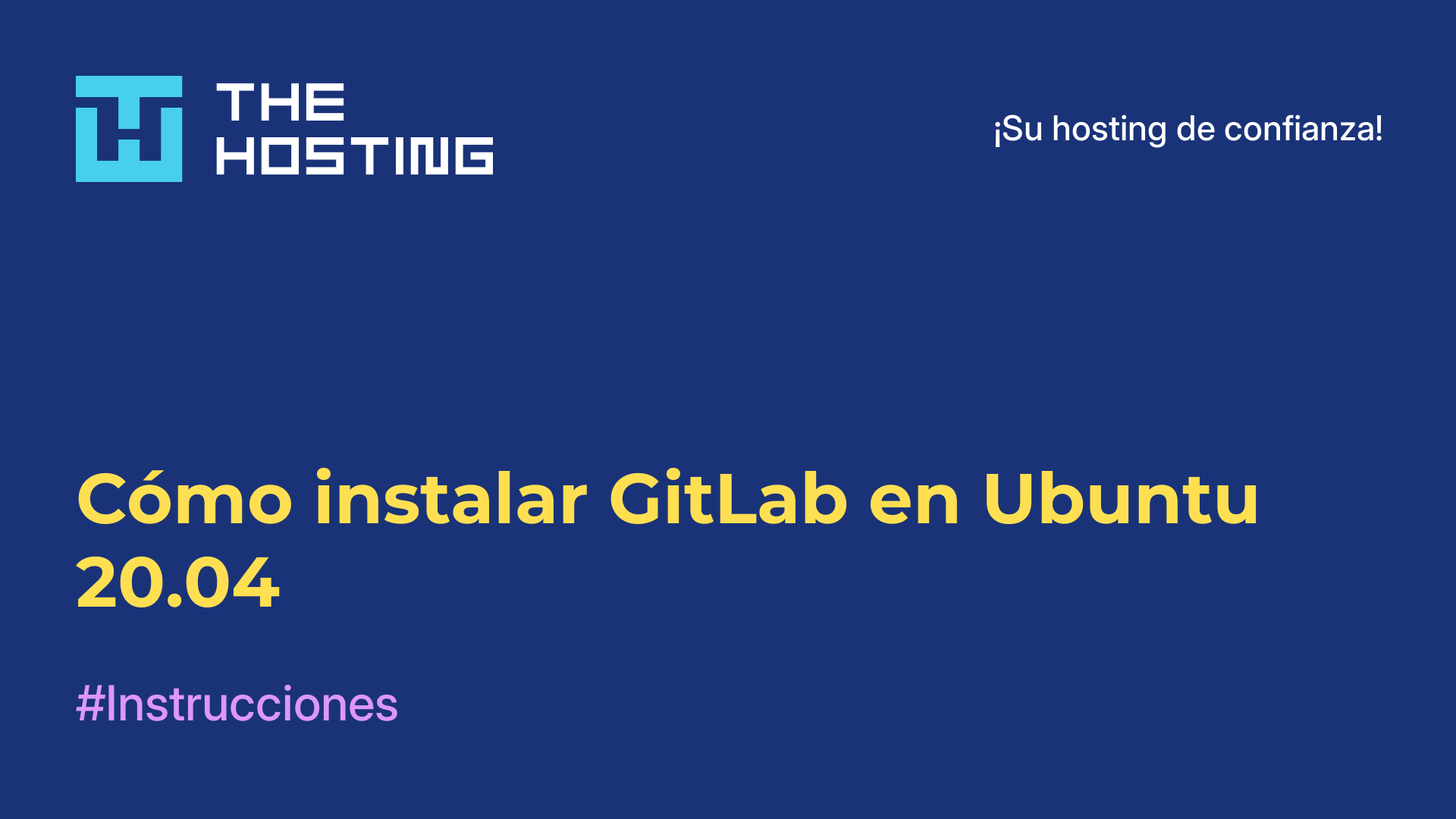 THE HOSTING

¡Su hosting de confianza!

Cómo instalar GitLab en Ubuntu 20.04

#Instrucciones